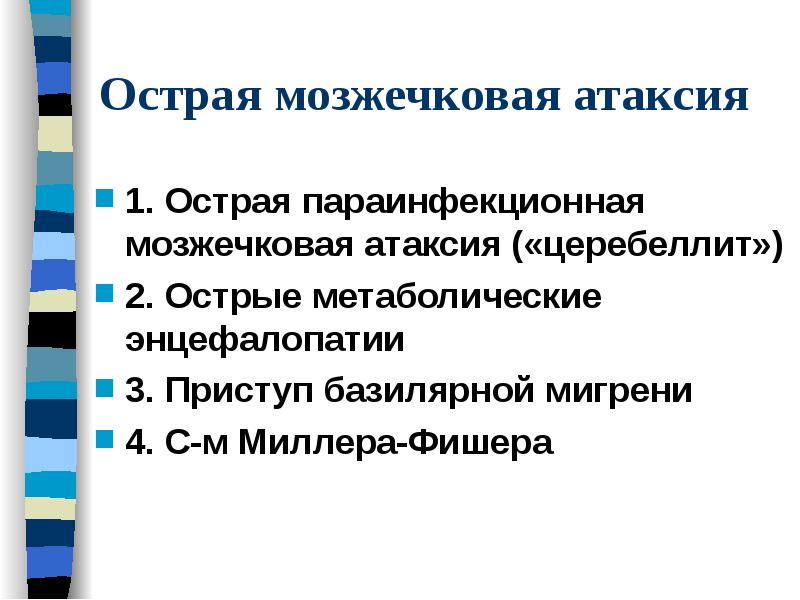 Острая мозжечковая атаксия

1. Острая параинфекционная мозжечковая атаксия («церебеллит»)

2. Острые метаболические энцефалопатии

3. Приступ базилярной мигрени

4. С-м Миллера-Фишера